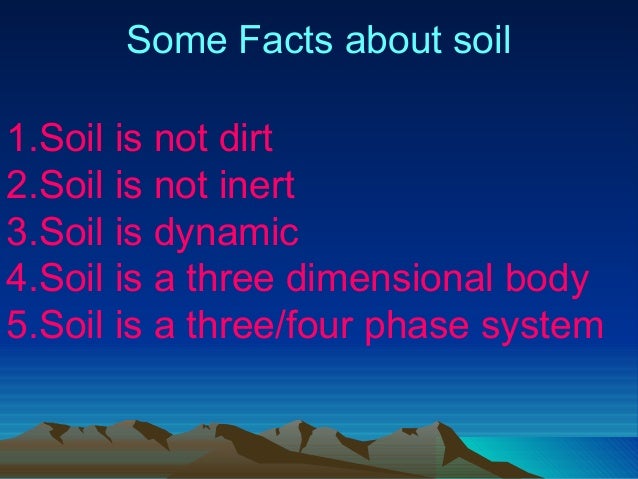 Some Facts about soil

1.Soil is not dirt
2.Soil is not inert
3.Soil is dynamic
4.Soil is a three dimensional body
5.Soil is a three/four phase system